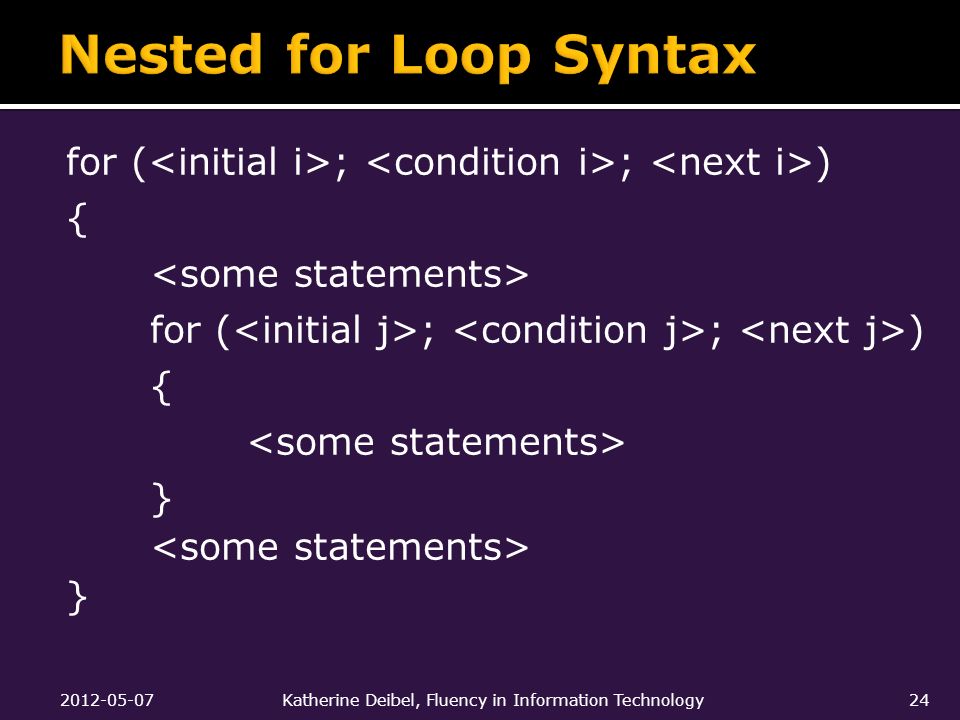 Nested for Loop Syntax

for (<initial i>; <condition i>; <next i>)
{
<some statements>
for (<initial j>; <condition j>; <next j>)
{
<some statements>
}
<some statements>
}

2012-05-07 Katherine Deibel, Fluency in Information Technology 24